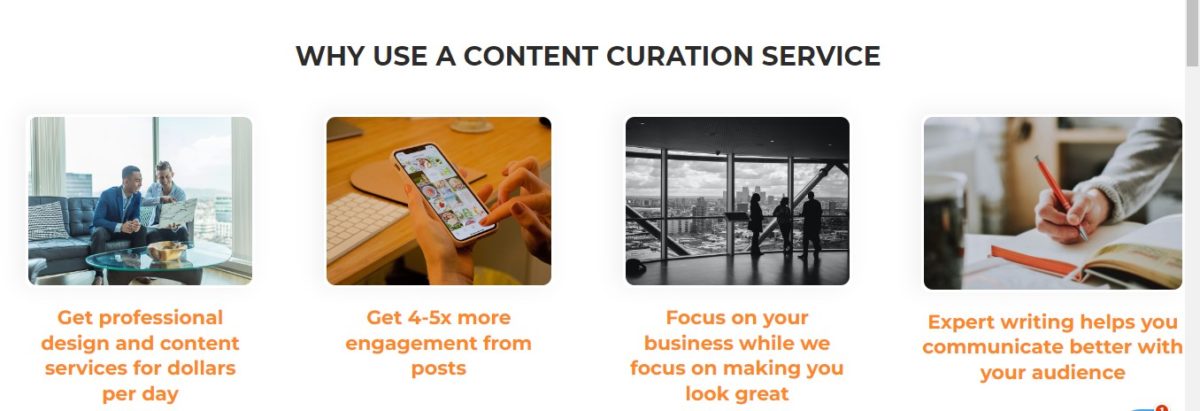 WHY USE A CONTENT CURATION SERVICE

Get professional design and content services for dollars per day

Get 4-5x more engagement from posts

Focus on your business while we focus on making you look great

Expert writing helps you communicate better with your audience